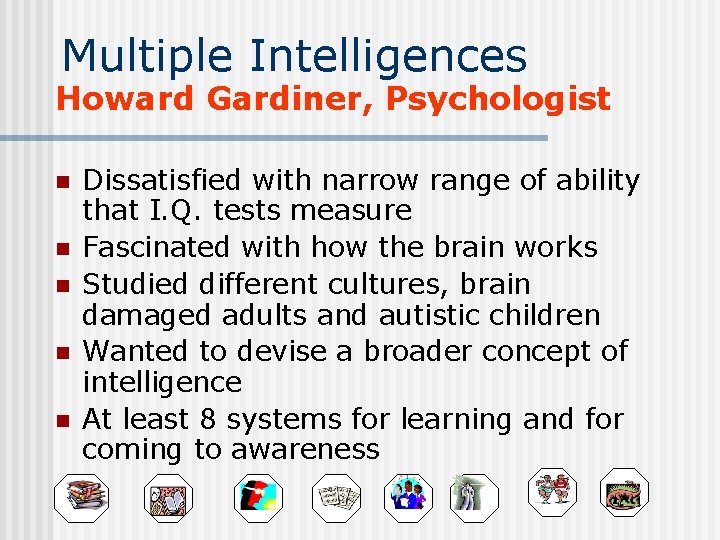 Multiple Intelligences
Howard Gardiner, Psychologist

- Dissatisfied with narrow range of ability that I.Q. tests measure
- Fascinated with how the brain works
- Studied different cultures, brain damaged adults and autistic children
- Wanted to devise a broader concept of intelligence
- At least 8 systems for learning and for coming to awareness